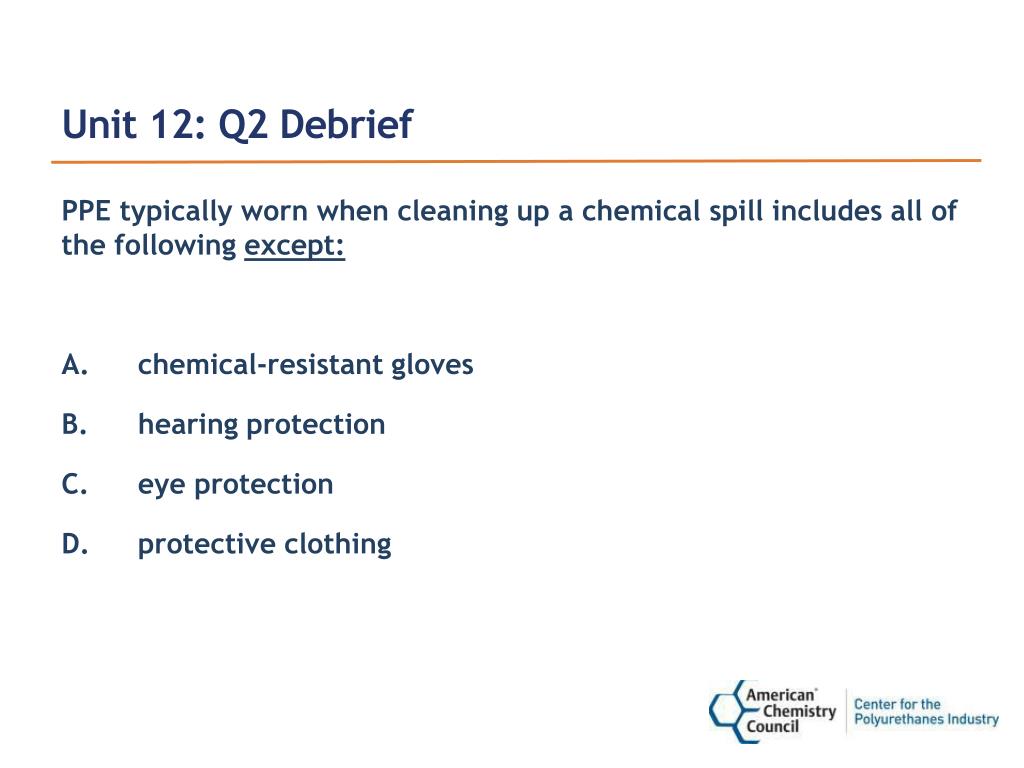 Unit 12: Q2 Debrief

PPE typically worn when cleaning up a chemical spill includes all of the following except:

A. chemical-resistant gloves

B. hearing protection

C. eye protection

D. protective clothing

American Chemistry Council

Center for the Polyurethanes Industry